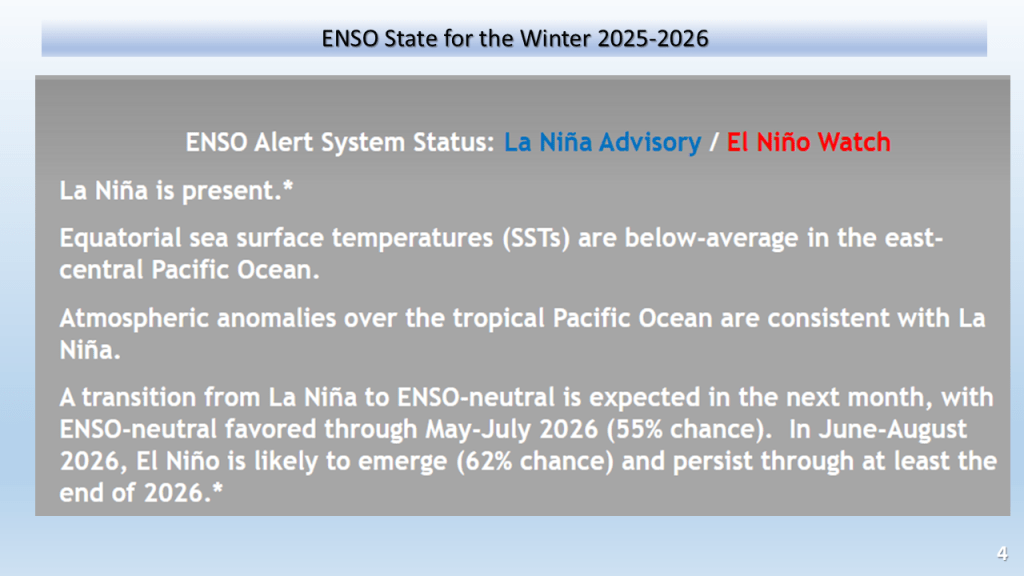 ENSO State for the Winter 2025-2026

ENSO Alert System Status: La Niña Advisory / El Niño Watch

La Niña is present.*

Equatorial sea surface temperatures (SSTs) are below-average in the east-central Pacific Ocean.

Atmospheric anomalies over the tropical Pacific Ocean are consistent with La Niña.

A transition from La Niña to ENSO-neutral is expected in the next month, with ENSO-neutral favored through May-July 2026 (55% chance). In June-August 2026, El Niño is likely to emerge (62% chance) and persist through at least the end of 2026.*

4